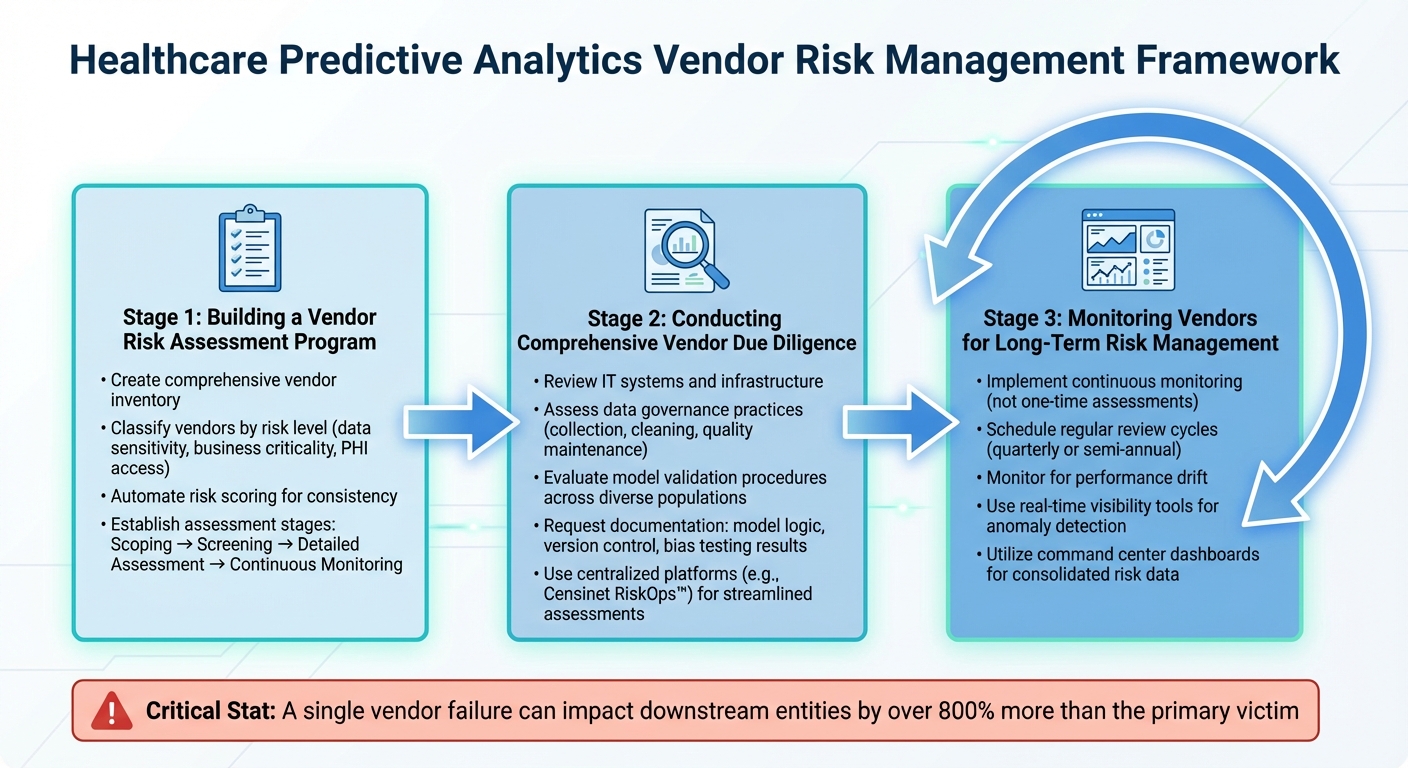 Healthcare Predictive Analytics Vendor Risk Management Framework

Stage 1: Building a Vendor Risk Assessment Program

• Create comprehensive vendor inventory
• Classify vendors by risk level (data sensitivity, business criticality, PHI access)
• Automate risk scoring for consistency
• Establish assessment stages: Scoping → Screening → Detailed Assessment → Continuous Monitoring

Stage 2: Conducting Comprehensive Vendor Due Diligence

• Review IT systems and infrastructure
• Assess data governance practices (collection, cleaning, quality maintenance)
• Evaluate model validation procedures across diverse populations
• Request documentation: model logic, version control, bias testing results
• Use centralized platforms (e.g., Censinet RiskOps™) for streamlined assessments

Stage 3: Monitoring Vendors for Long-Term Risk Management

• Implement continuous monitoring (not one-time assessments)
• Schedule regular review cycles (quarterly or semi-annual)
• Monitor for performance drift
• Use real-time visibility tools for anomaly detection
• Utilize command center dashboards for consolidated risk data

Critical Stat: A single vendor failure can impact downstream entities by over 800% more than the primary victim